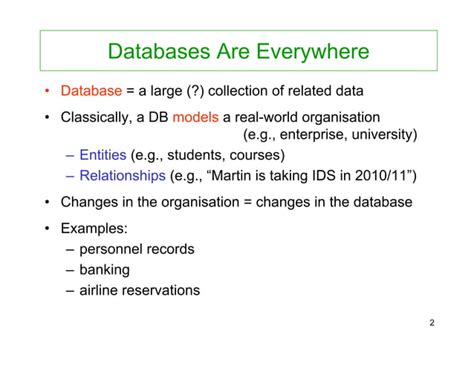 Databases Are Everywhere

• Database = a large (?) collection of related data

• Classically, a DB models a real-world organisation (e.g., enterprise, university)
– Entities (e.g., students, courses)
– Relationships (e.g., “Martin is taking IDS in 2010/11”)

• Changes in the organisation = changes in the database

• Examples:
– personnel records
– banking
– airline reservations

2